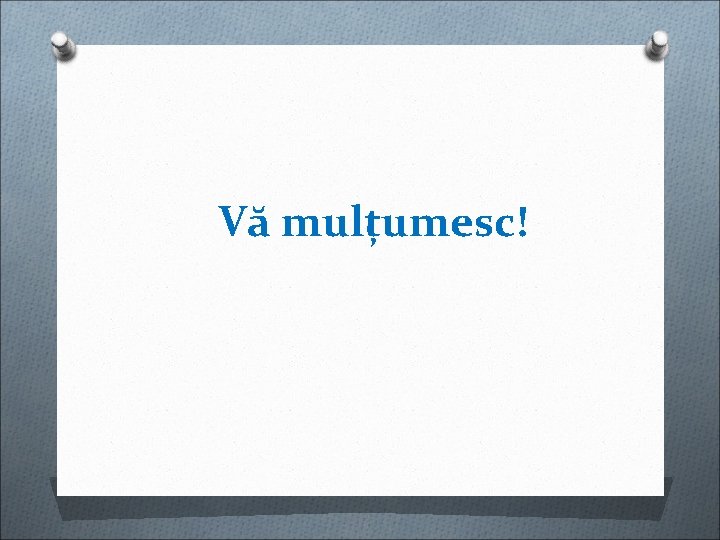 Vă mulțumesc!